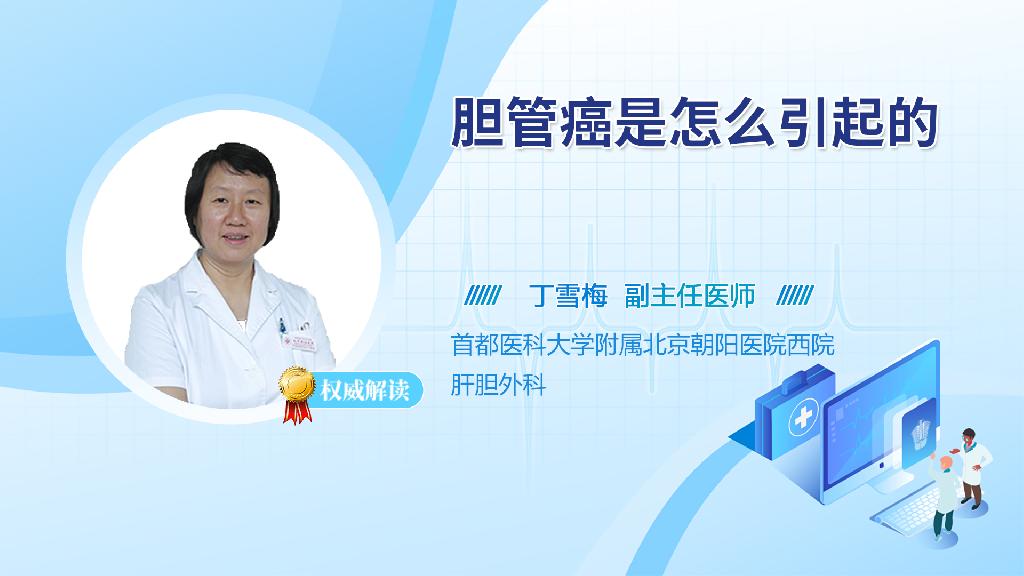 胆管癌是怎么引起的

丁雪梅 副主任医师

首都医科大学附属北京朝阳医院西院
肝胆外科

权威解读